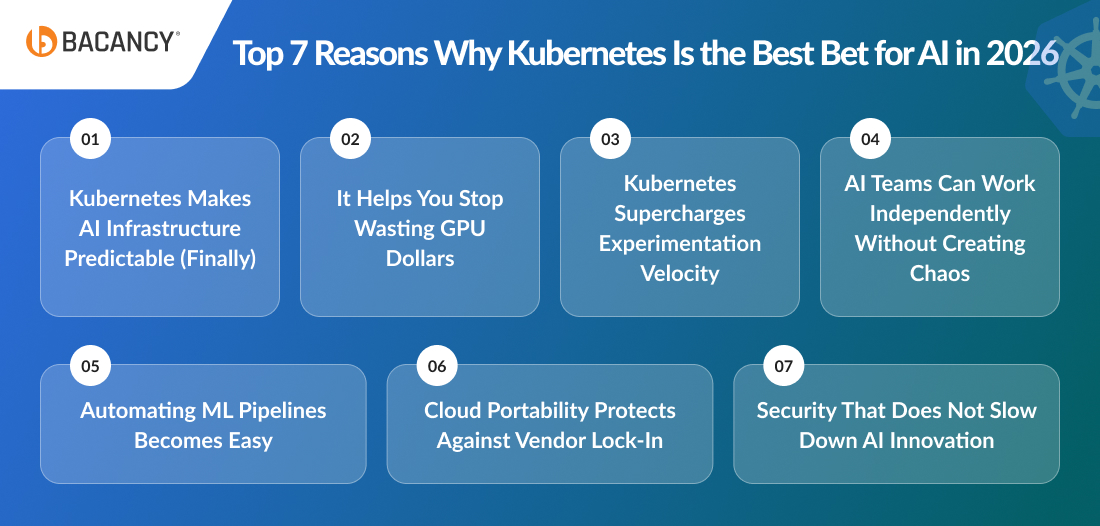 BACANCY®

Top 7 Reasons Why Kubernetes Is the Best Bet for AI in 2026

01
Kubernetes Makes AI Infrastructure Predictable (Finally)

02
It Helps You Stop Wasting GPU Dollars

03
Kubernetes Supercharges Experimentation Velocity

04
AI Teams Can Work Independently Without Creating Chaos

05
Automating ML Pipelines Becomes Easy

06
Cloud Portability Protects Against Vendor Lock-In

07
Security That Does Not Slow Down AI Innovation